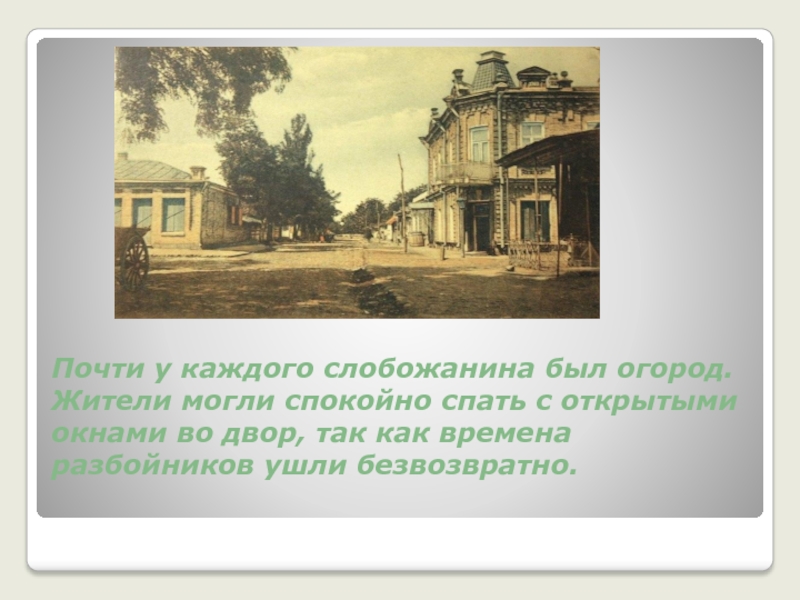 Почти у каждого слобожанина был огород. Жители могли спокойно спать с открытыми окнами во двор, так как времена разбойников ушли безвозвратно.